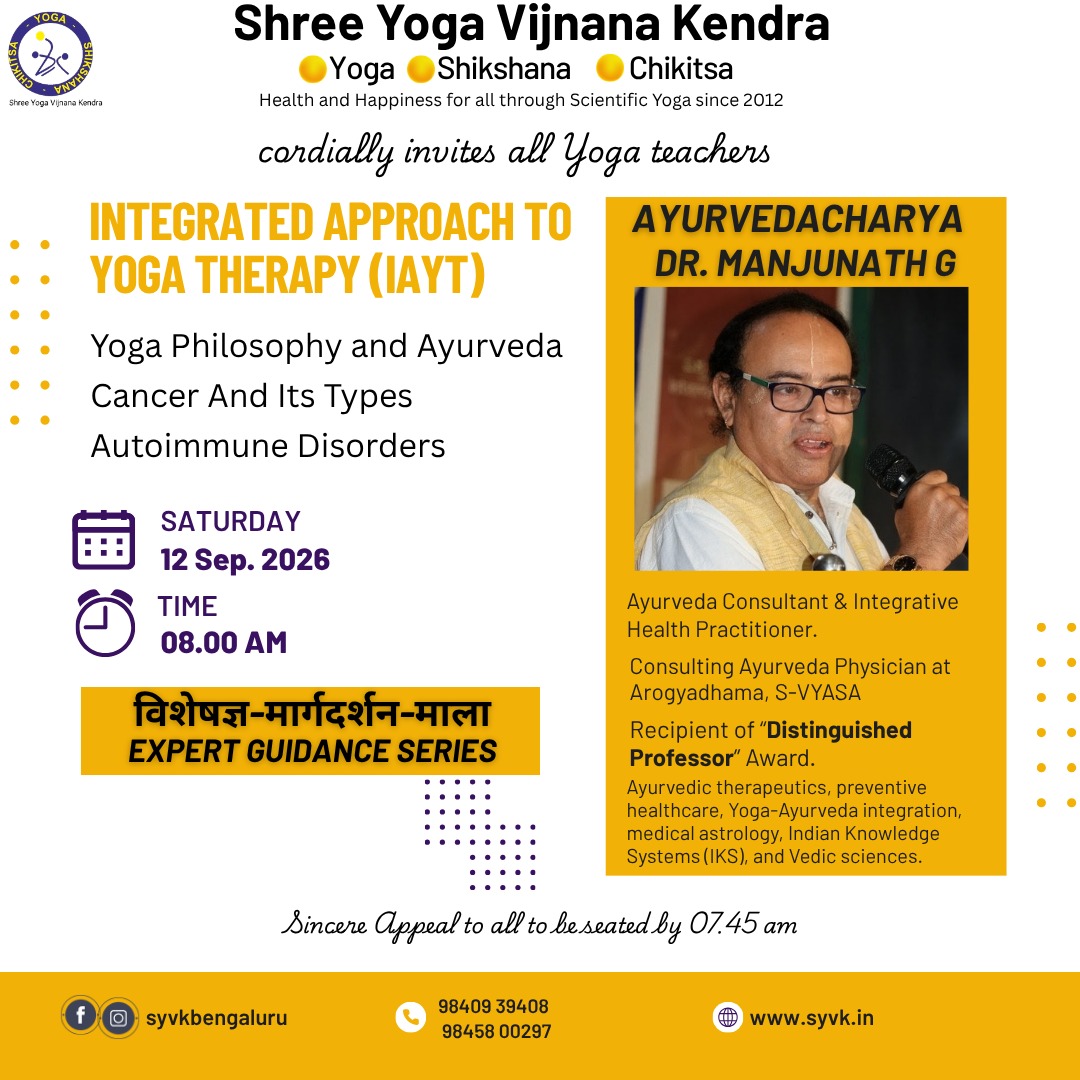 YOGA
SHIKSHANA
CHIKITSA
Shree Yoga Vijnana Kendra

Shree Yoga Vijnana Kendra
Yoga Shikshana Chikitsa
Health and Happiness for all through Scientific Yoga since 2012

cordially invites all Yoga teachers

INTEGRATED APPROACH TO YOGA THERAPY (IAYT)

Yoga Philosophy and Ayurveda
Cancer And Its Types
Autoimmune Disorders

SATURDAY
12 Sep. 2026

TIME
08.00 AM

विशेषज्ञ-मार्गदर्शन-माला
EXPERT GUIDANCE SERIES

AYURVEDACHARYA
DR. MANJUNATH G

Ayurveda Consultant & Integrative Health Practitioner.

Consulting Ayurveda Physician at Arogyadhama, S-VYASA

Recipient of "Distinguished Professor" Award.

Ayurvedic therapeutics, preventive healthcare, Yoga-Ayurveda integration, medical astrology, Indian Knowledge Systems (IKS), and Vedic sciences.

Sincere Appeal to all to be seated by 07.45 am

syvkbengaluru
98409 39408
98458 00297
www.syvk.in